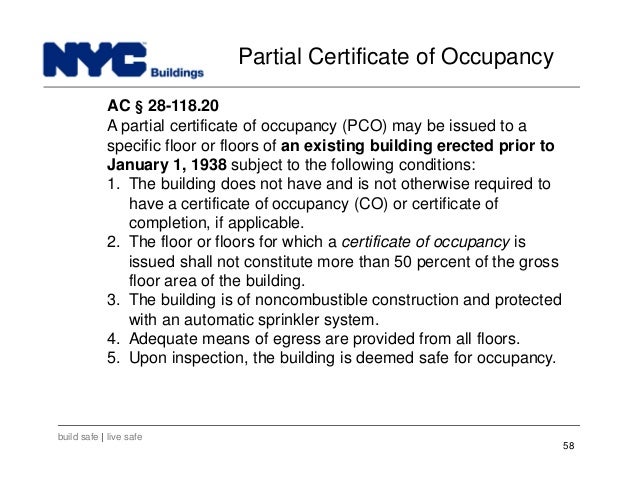 NYC Buildings

Partial Certificate of Occupancy

AC § 28-118.20
A partial certificate of occupancy (PCO) may be issued to a specific floor or floors of an existing building erected prior to January 1, 1938 subject to the following conditions:
1. The building does not have and is not otherwise required to have a certificate of occupancy (CO) or certificate of completion, if applicable.
2. The floor or floors for which a certificate of occupancy is issued shall not constitute more than 50 percent of the gross floor area of the building.
3. The building is of noncombustible construction and protected with an automatic sprinkler system.
4. Adequate means of egress are provided from all floors.
5. Upon inspection, the building is deemed safe for occupancy.

build safe | live safe

58